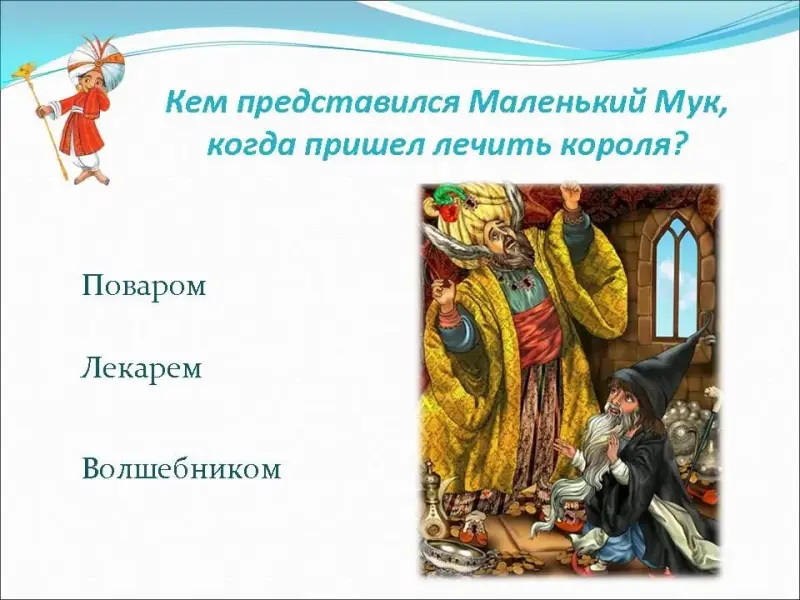 Кем представился Маленький Мук, когда пришел лечить короля?

Поваром

Лекарем

Волшебником